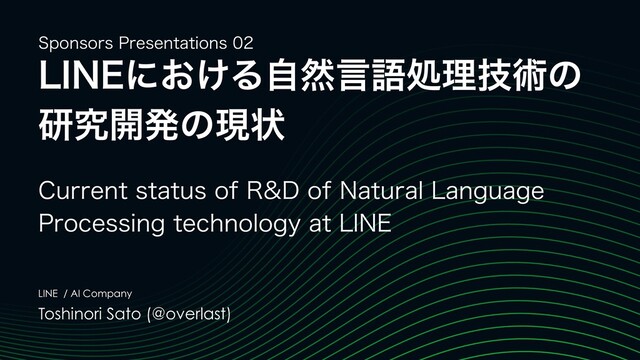 Sponsors Presentations 02

LINEにおける自然言語処理技術の研究開発の現状

Current status of R&D of Natural Language Processing technology at LINE

LINE / AI Company

Toshinori Sato (@overlast)